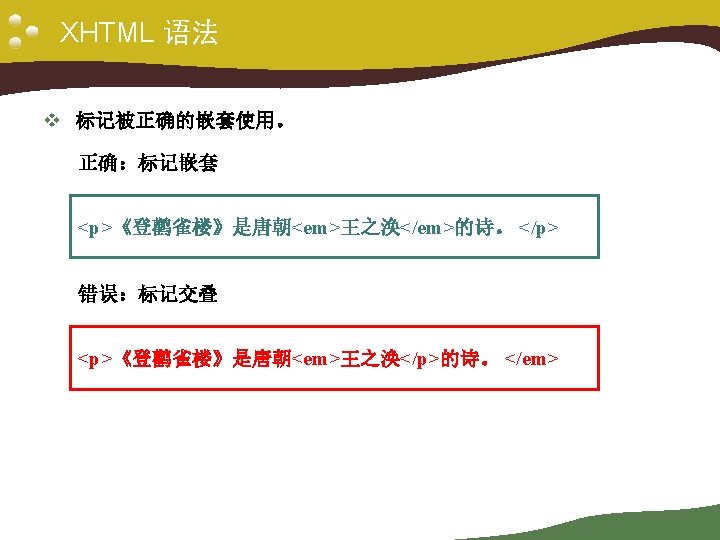 XHTML 语法

❖ 标记被正确的嵌套使用。

正确：标记嵌套

<p>《登鹳雀楼》是唐朝<em>王之涣</em>的诗。</p>

错误：标记交叠

<p>《登鹳雀楼》是唐朝<em>王之涣</p>的诗。</em>